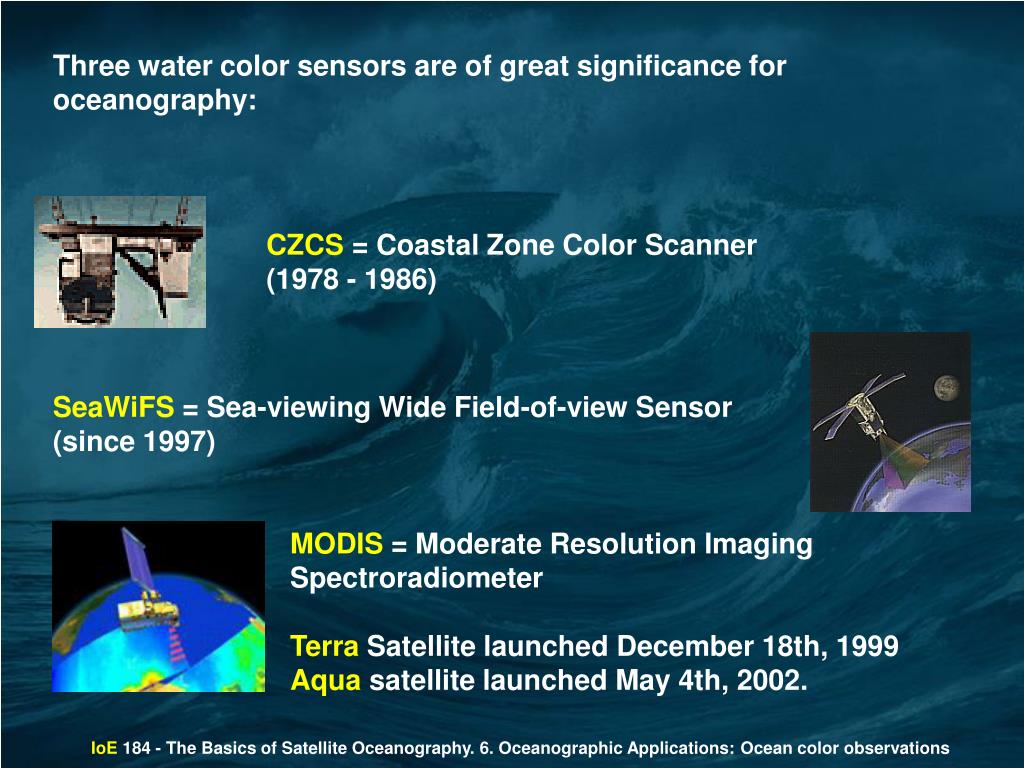 Three water color sensors are of great significance for oceanography:

CZCS = Coastal Zone Color Scanner (1978 - 1986)

SeaWiFS = Sea-viewing Wide Field-of-view Sensor (since 1997)

MODIS = Moderate Resolution Imaging Spectroradiometer

Terra Satellite launched December 18th, 1999
Aqua satellite launched May 4th, 2002.

IoE 184 - The Basics of Satellite Oceanography. 6. Oceanographic Applications: Ocean color observations